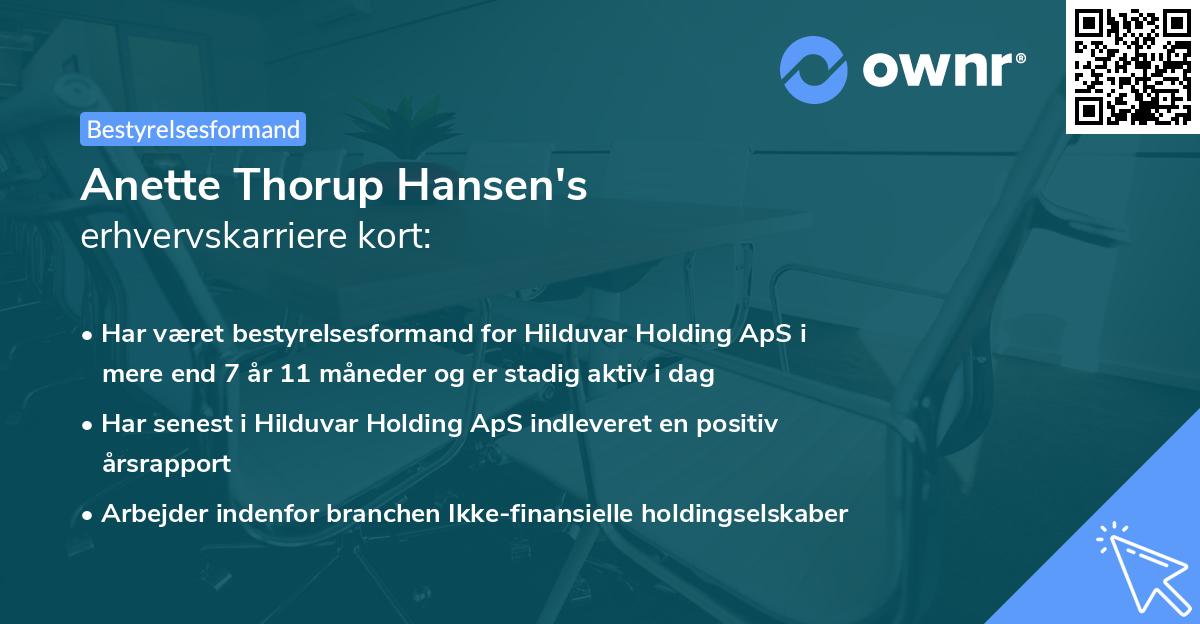 ownr®

Bestyrelsesformand

Anette Thorup Hansen's
erhvervskarriere kort:

• Har været bestyrelsesformand for Hilduvar Holding ApS i mere end 7 år 11 måneder og er stadig aktiv i dag
• Har senest i Hilduvar Holding ApS indleveret en positiv årsrapport
• Arbejder indenfor branchen Ikke-finansielle holdingselskaber